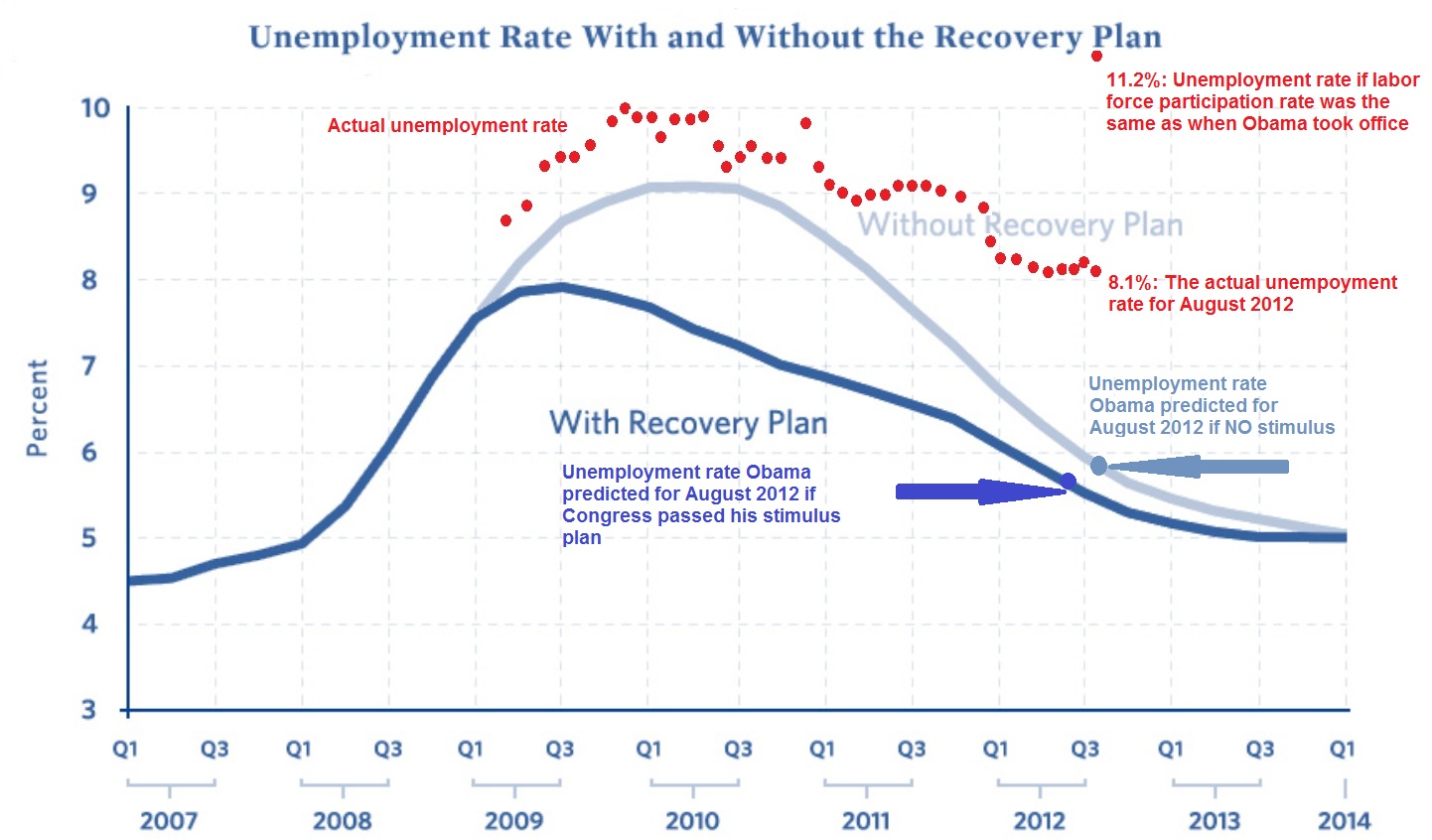 Unemployment Rate With and Without the Recovery Plan

11.2%: Unemployment rate if labor force participation rate was the same as when Obama took office

Actual unemployment rate

Without Recovery Plan

8.1%: The actual unempoyment rate for August 2012

Unemployment rate Obama predicted for August 2012 if NO stimulus

With Recovery Plan

Unemployment rate Obama predicted for August 2012 if Congress passed his stimulus plan

Percent

10
9
8
7
6
5
4
3

Q1 Q3 Q1 Q3 Q1 Q3 Q1 Q3 Q1 Q3 Q1 Q3 Q1 Q3 Q1

2007 2008 2009 2010 2011 2012 2013 2014